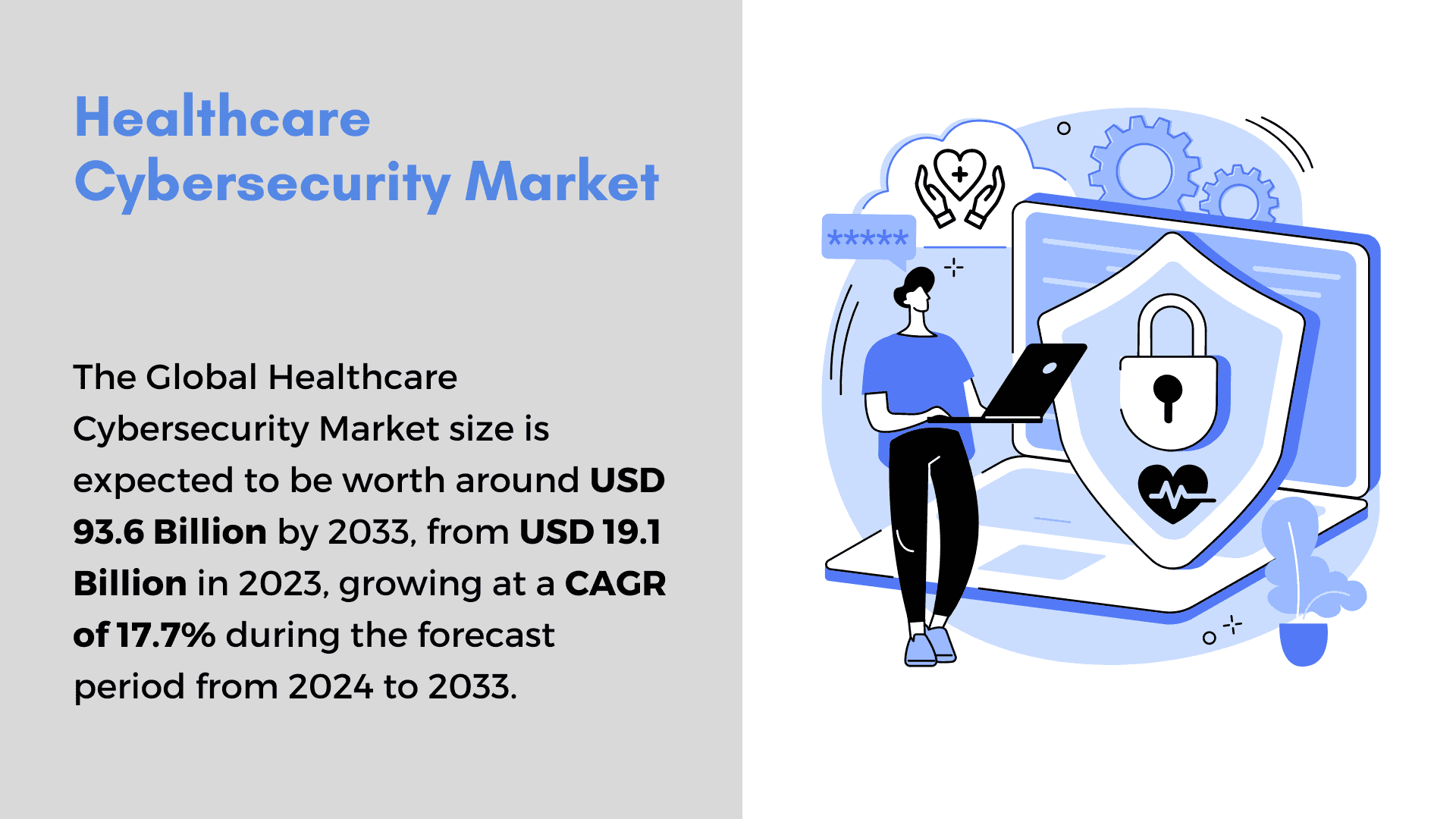 Healthcare Cybersecurity Market

The Global Healthcare Cybersecurity Market size is expected to be worth around USD 93.6 Billion by 2033, from USD 19.1 Billion in 2023, growing at a CAGR of 17.7% during the forecast period from 2024 to 2033.

*****